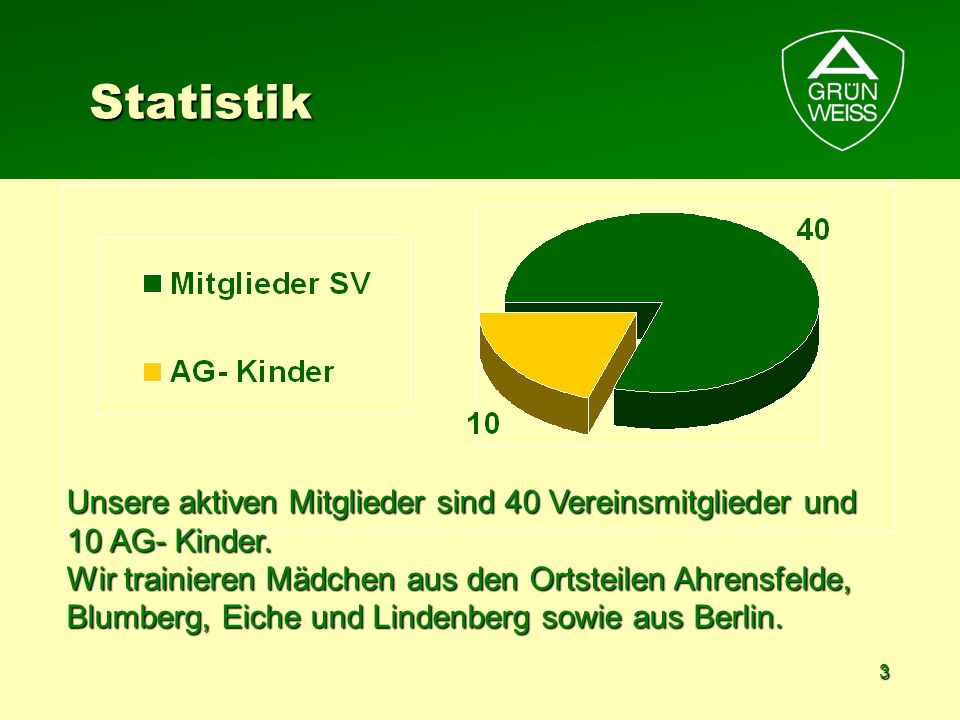 Statistik

GRÜN WEISS

Mitglieder SV

AG- Kinder

40

10

Unsere aktiven Mitglieder sind 40 Vereinsmitglieder und 10 AG- Kinder.
Wir trainieren Mädchen aus den Ortsteilen Ahrensfelde, Blumberg, Eiche und Lindenberg sowie aus Berlin.

3